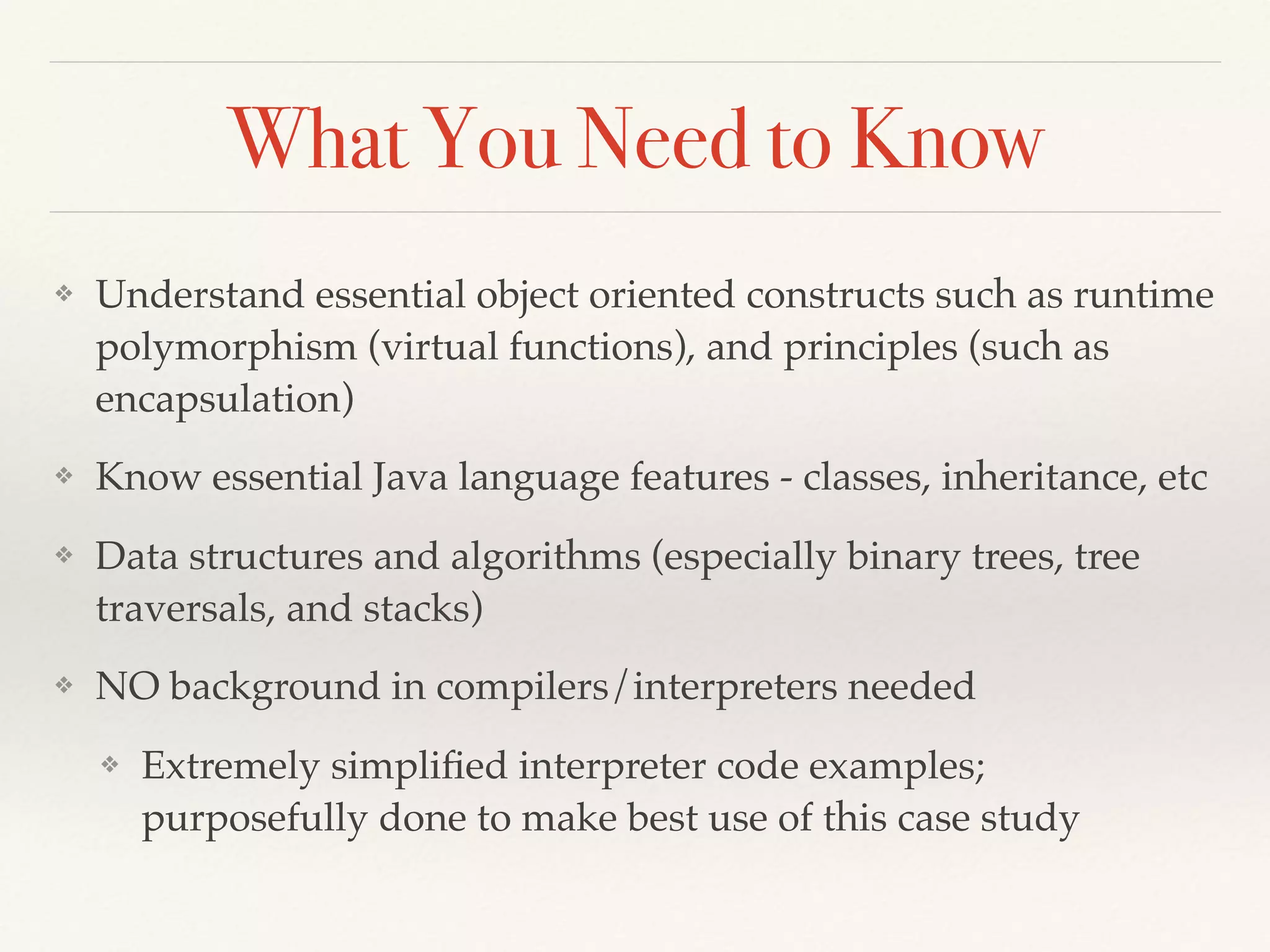 What You Need to Know

❖ Understand essential object oriented constructs such as runtime polymorphism (virtual functions), and principles (such as encapsulation)

❖ Know essential Java language features - classes, inheritance, etc

❖ Data structures and algorithms (especially binary trees, tree traversals, and stacks)

❖ NO background in compilers/interpreters needed

❖ Extremely simplified interpreter code examples; purposefully done to make best use of this case study